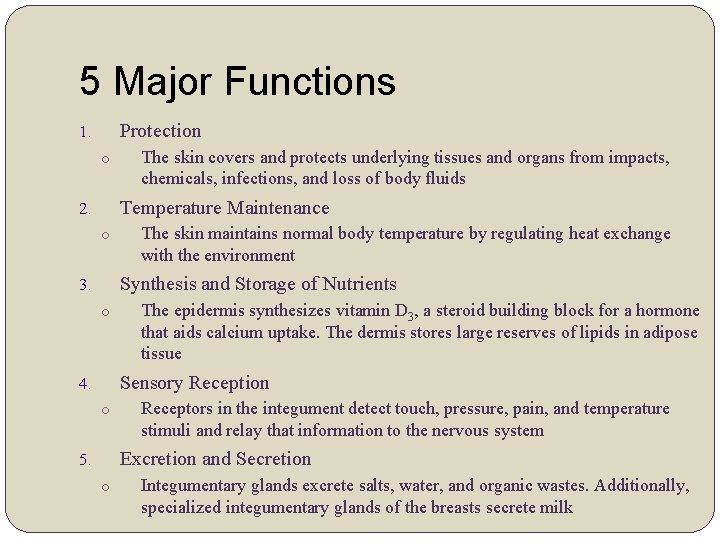 5 Major Functions

1. Protection
   o The skin covers and protects underlying tissues and organs from impacts, chemicals, infections, and loss of body fluids
2. Temperature Maintenance
   o The skin maintains normal body temperature by regulating heat exchange with the environment
3. Synthesis and Storage of Nutrients
   o The epidermis synthesizes vitamin $D_3$, a steroid building block for a hormone that aids calcium uptake. The dermis stores large reserves of lipids in adipose tissue
4. Sensory Reception
   o Receptors in the integument detect touch, pressure, pain, and temperature stimuli and relay that information to the nervous system
5. Excretion and Secretion
   o Integumentary glands excrete salts, water, and organic wastes. Additionally, specialized integumentary glands of the breasts secrete milk